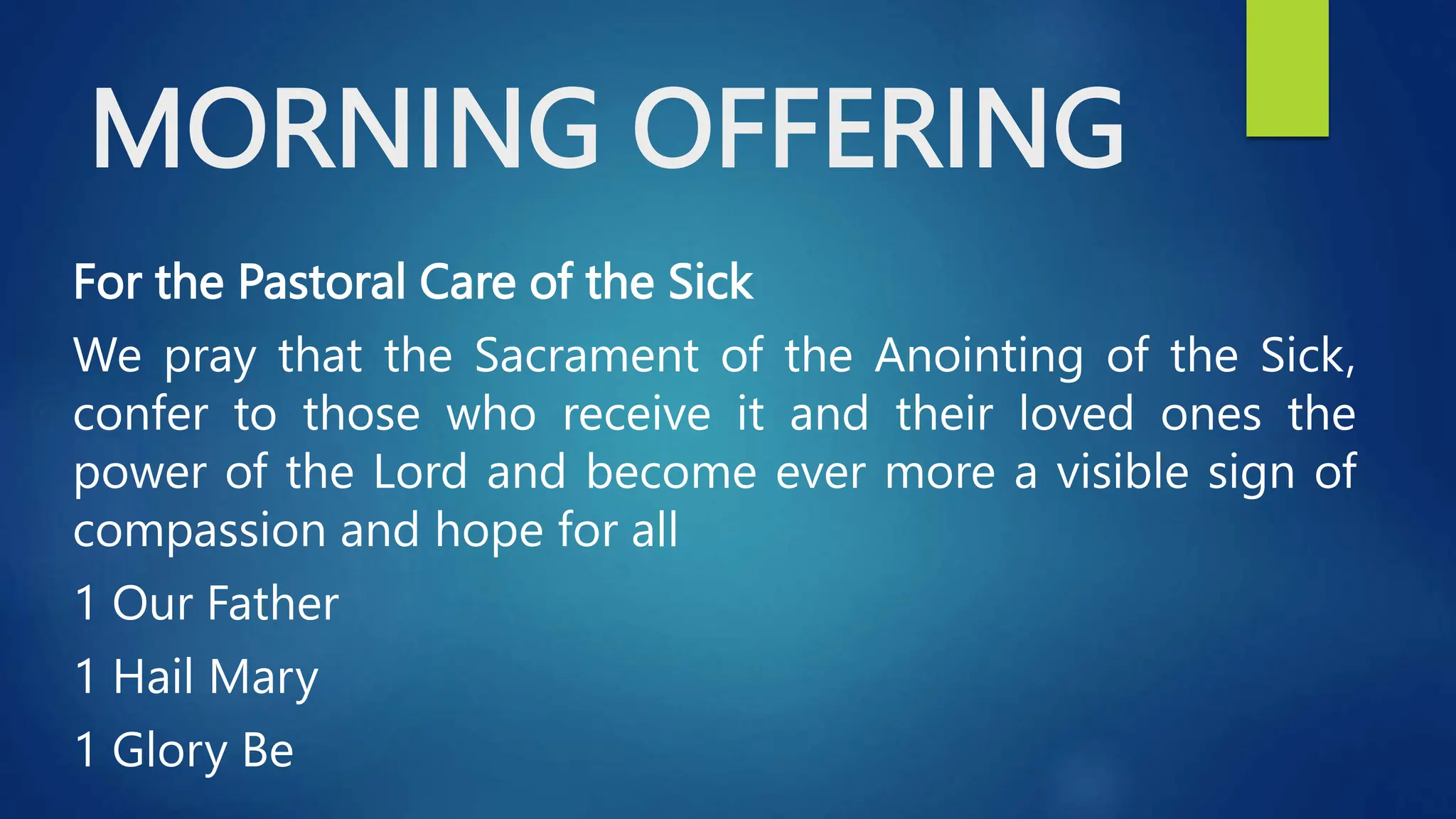 MORNING OFFERING

For the Pastoral Care of the Sick

We pray that the Sacrament of the Anointing of the Sick, confer to those who receive it and their loved ones the power of the Lord and become ever more a visible sign of compassion and hope for all

1 Our Father

1 Hail Mary

1 Glory Be